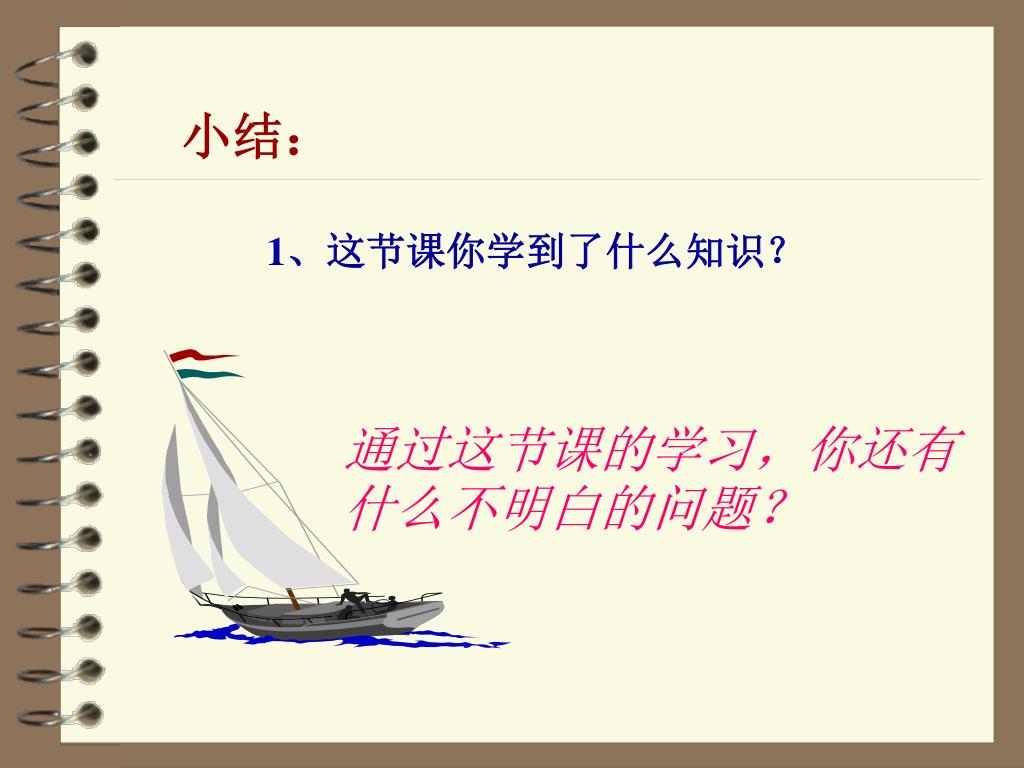 小结：

1、这节课你学到了什么知识？

通过这节课的学习，你还有什么不明白的问题？